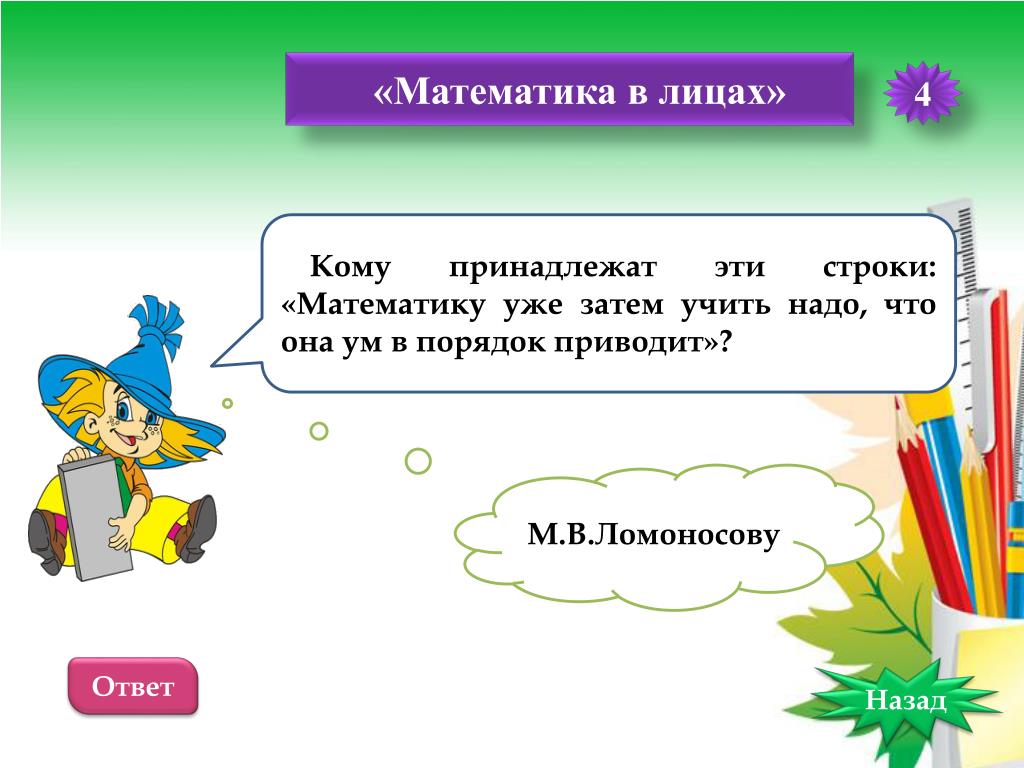 «Математика в лицах»

4

Кому принадлежат эти строки: «Математику уже затем учить надо, что она ум в порядок приводит»?

М.В.Ломоносову

Ответ

Назад